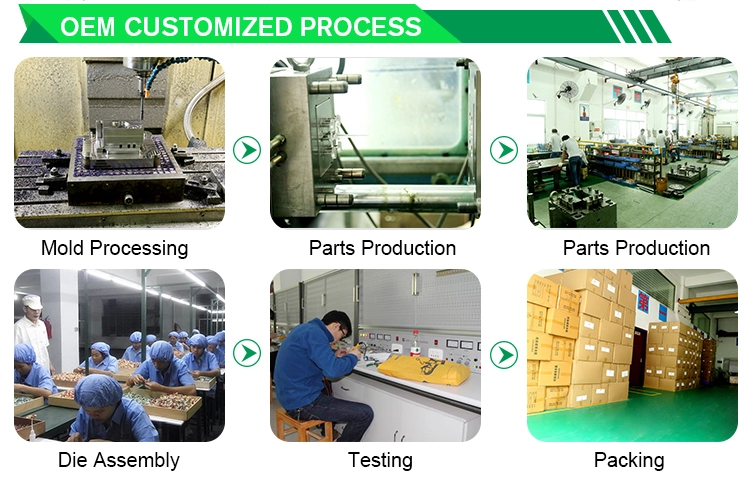 OEM CUSTOMIZED PROCESS

Mold Processing

Parts Production

Parts Production

Die Assembly

Testing

Packing